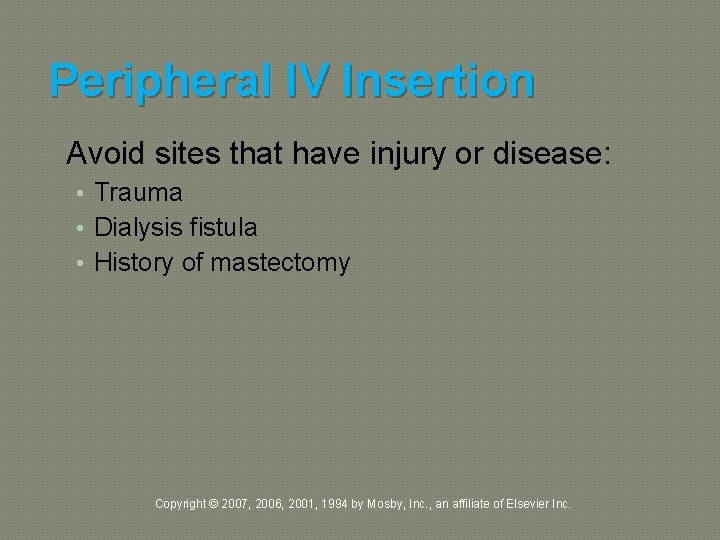 Peripheral IV Insertion

Avoid sites that have injury or disease:

• Trauma
• Dialysis fistula
• History of mastectomy

Copyright © 2007, 2006, 2001, 1994 by Mosby, Inc., an affiliate of Elsevier Inc.